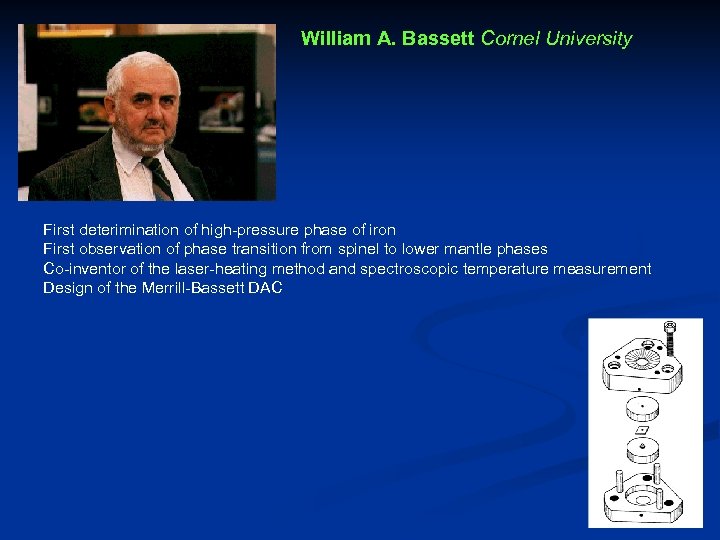 William A. Bassett Cornel University

First deterimination of high-pressure phase of iron
First observation of phase transition from spinel to lower mantle phases
Co-inventor of the laser-heating method and spectroscopic temperature measurement
Design of the Merrill-Bassett DAC